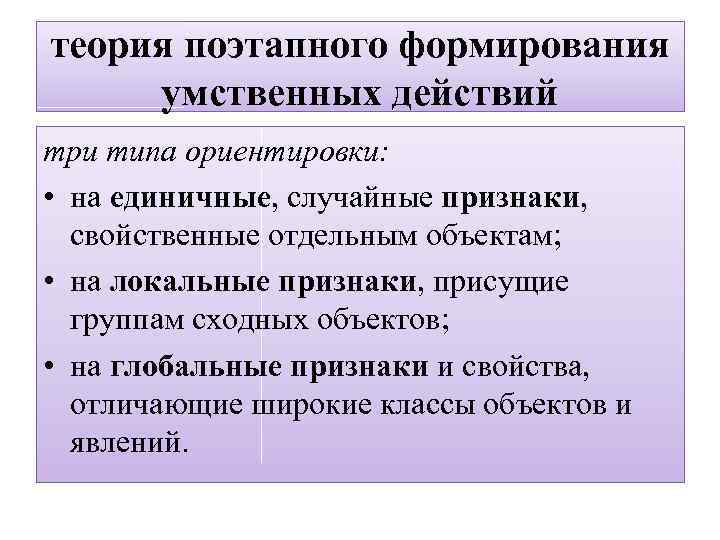 теория поэтапного формирования умственных действий

три типа ориентировки:

• на единичные, случайные признаки, свойственные отдельным объектам;

• на локальные признаки, присущие группам сходных объектов;

• на глобальные признаки и свойства, отличающие широкие классы объектов и явлений.